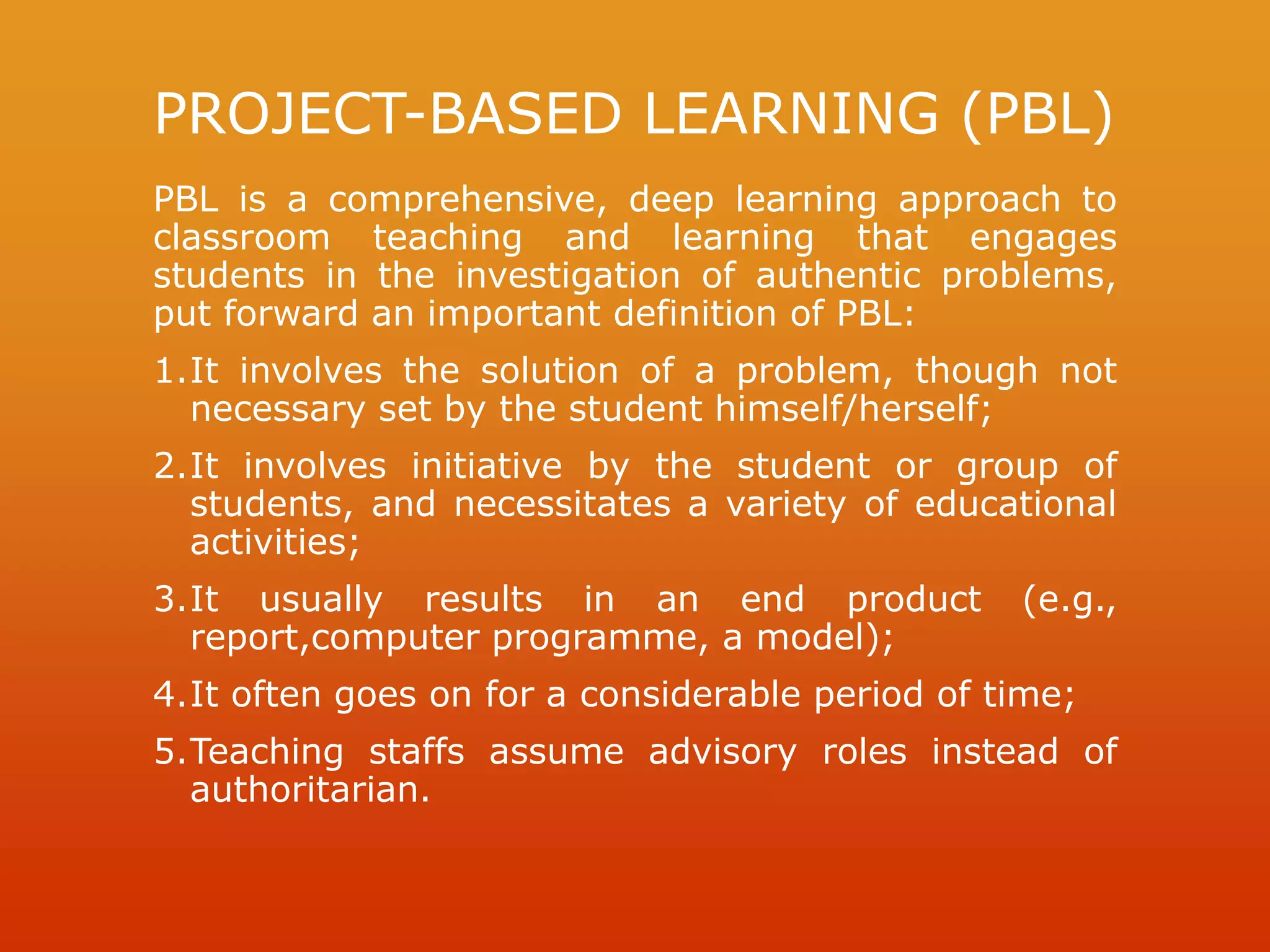 PROJECT-BASED LEARNING (PBL)

PBL is a comprehensive, deep learning approach to classroom teaching and learning that engages students in the investigation of authentic problems, put forward an important definition of PBL:

1. It involves the solution of a problem, though not necessary set by the student himself/herself;

2. It involves initiative by the student or group of students, and necessitates a variety of educational activities;

3. It usually results in an end product (e.g., report,computer programme, a model);

4. It often goes on for a considerable period of time;

5. Teaching staffs assume advisory roles instead of authoritarian.